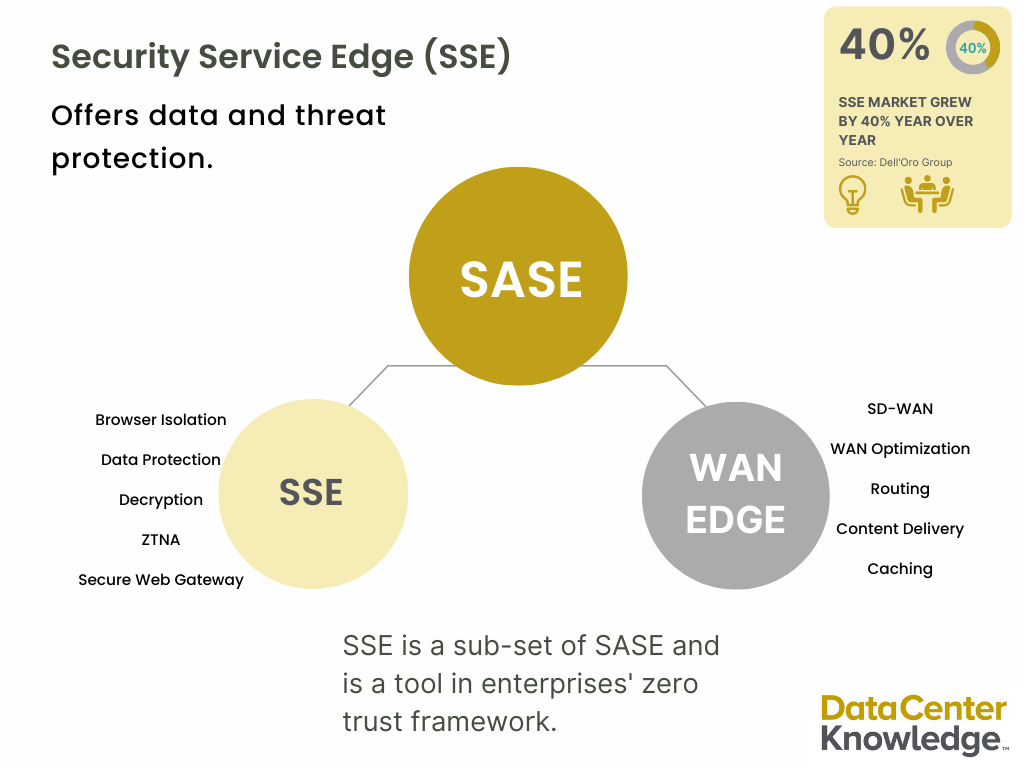 Security Service Edge (SSE)

Offers data and threat protection.

40%

40%

SSE MARKET GREW BY 40% YEAR OVER YEAR

Source: Dell'Oro Group

SASE

Browser Isolation

Data Protection

Decryption

ZTNA

Secure Web Gateway

SSE

WAN EDGE

SD-WAN

WAN Optimization

Routing

Content Delivery

Caching

SSE is a sub-set of SASE and is a tool in enterprises' zero trust framework.

DataCenter Knowledge™